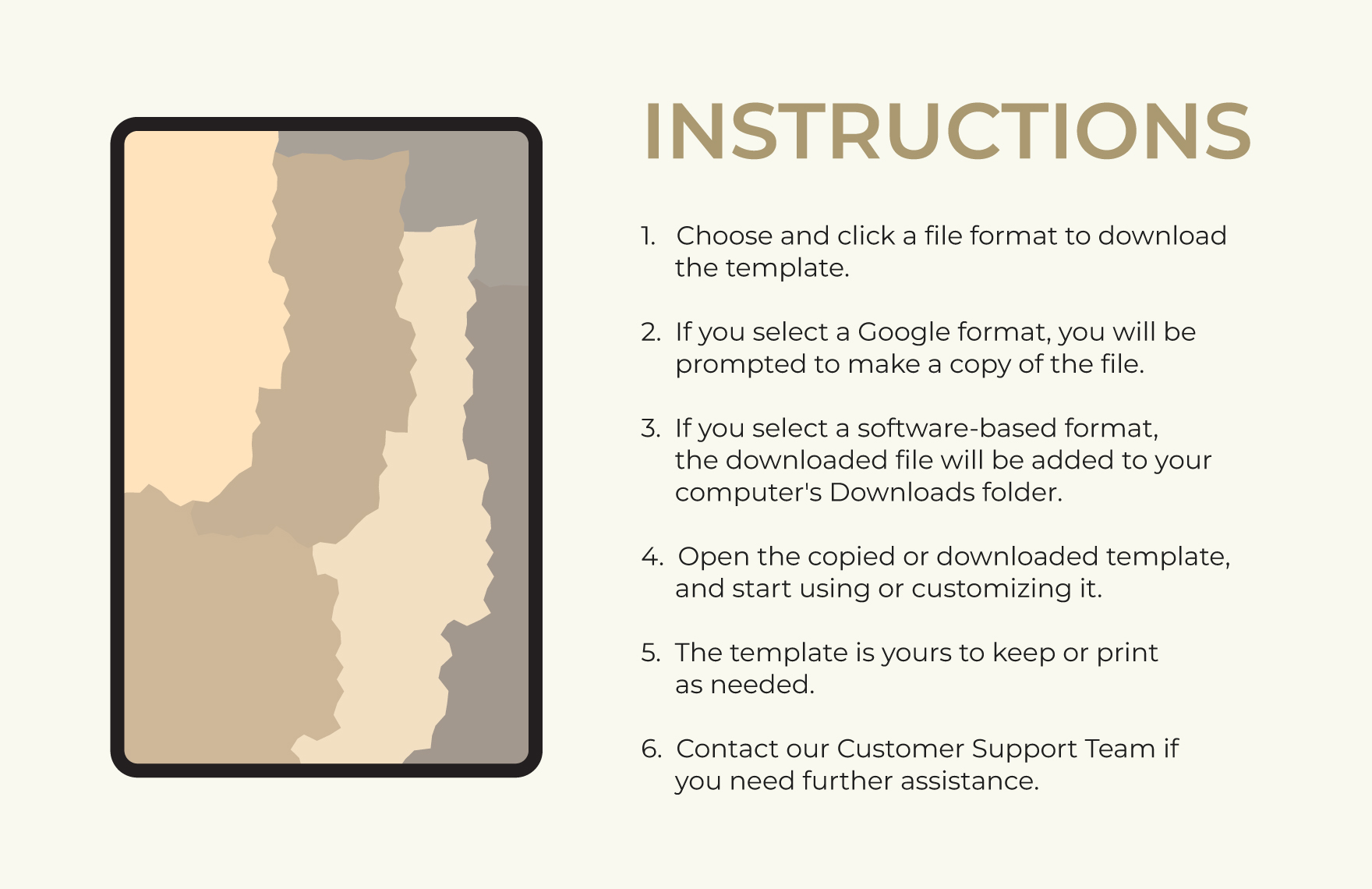 INSTRUCTIONS

1. Choose and click a file format to download the template.

2. If you select a Google format, you will be prompted to make a copy of the file.

3. If you select a software-based format, the downloaded file will be added to your computer's Downloads folder.

4. Open the copied or downloaded template, and start using or customizing it.

5. The template is yours to keep or print as needed.

6. Contact our Customer Support Team if you need further assistance.